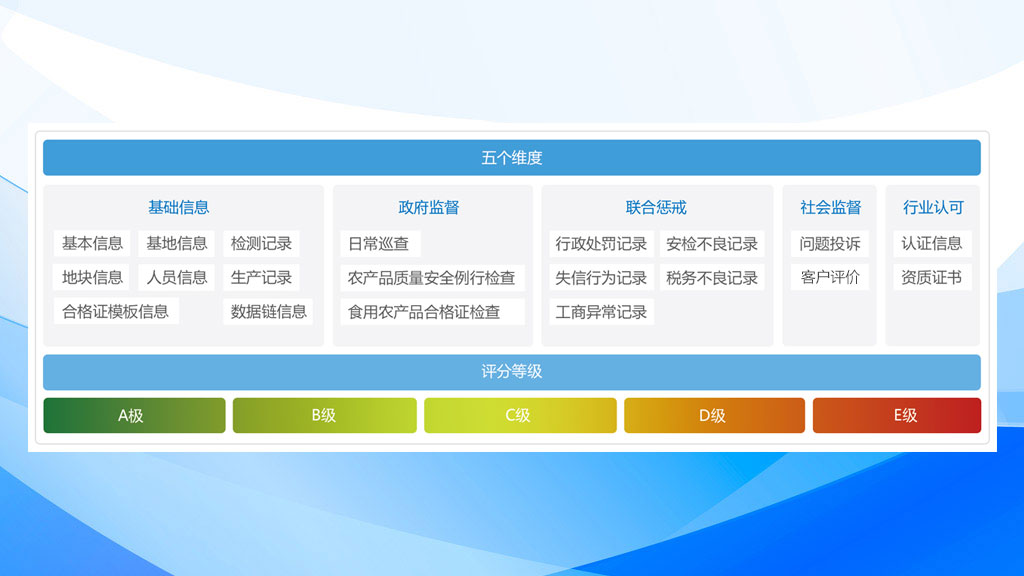 五个维度

基础信息
基本信息 基地信息 检测记录
地块信息 人员信息 生产记录
合格证模板信息 数据链信息

政府监督
日常巡查
农产品质量安全例行检查
食用农产品合格证检查

联合惩戒
行政处罚记录 安检不良记录
失信行为记录 税务不良记录
工商异常记录

社会监督
问题投诉
客户评价

行业认可
认证信息
资质证书

评分等级

A级 B级 C级 D级 E级